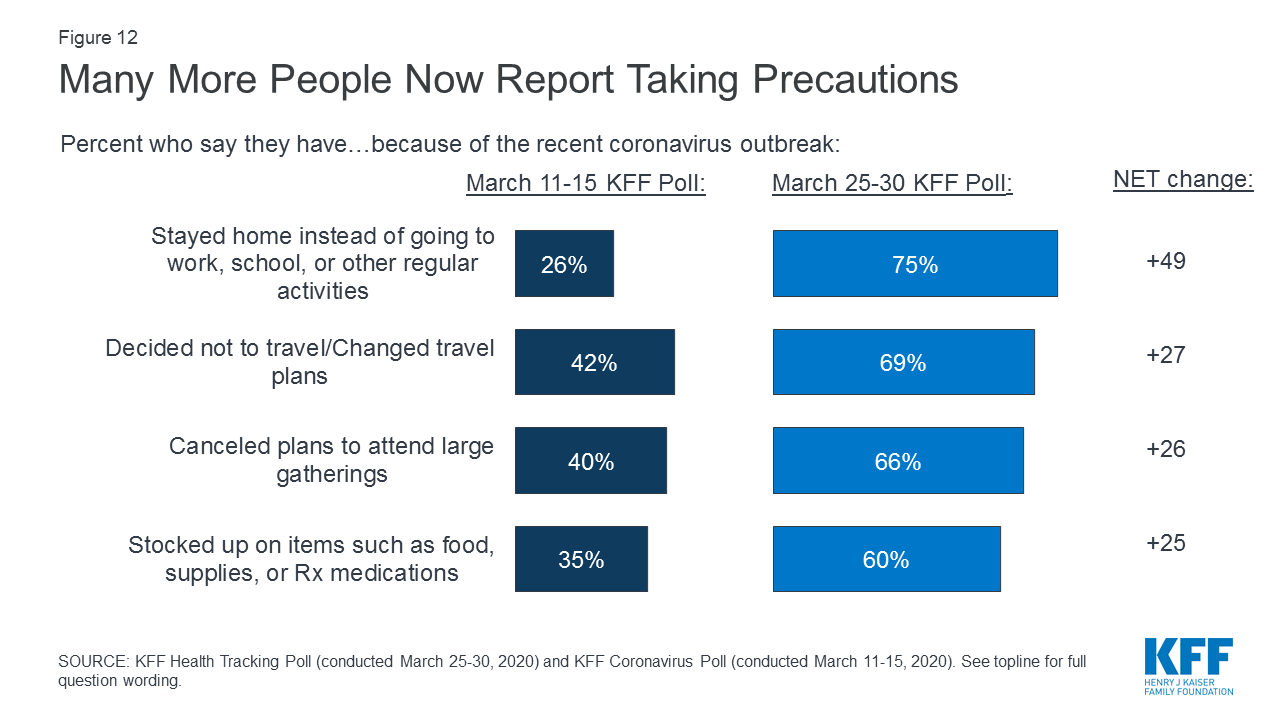 Figure 12

Many More People Now Report Taking Precautions

Percent who say they have…because of the recent coronavirus outbreak:

| | March 11-15 KFF Poll: | March 25-30 KFF Poll: | NET change: |
|---|---|---|---|
| Stayed home instead of going to work, school, or other regular activities | 26% | 75% | +49 |
| Decided not to travel/Changed travel plans | 42% | 69% | +27 |
| Canceled plans to attend large gatherings | 40% | 66% | +26 |
| Stocked up on items such as food, supplies, or Rx medications | 35% | 60% | +25 |

SOURCE: KFF Health Tracking Poll (conducted March 25-30, 2020) and KFF Coronavirus Poll (conducted March 11-15, 2020). See topline for full question wording.

KFF
HENRY J KAISER FAMILY FOUNDATION